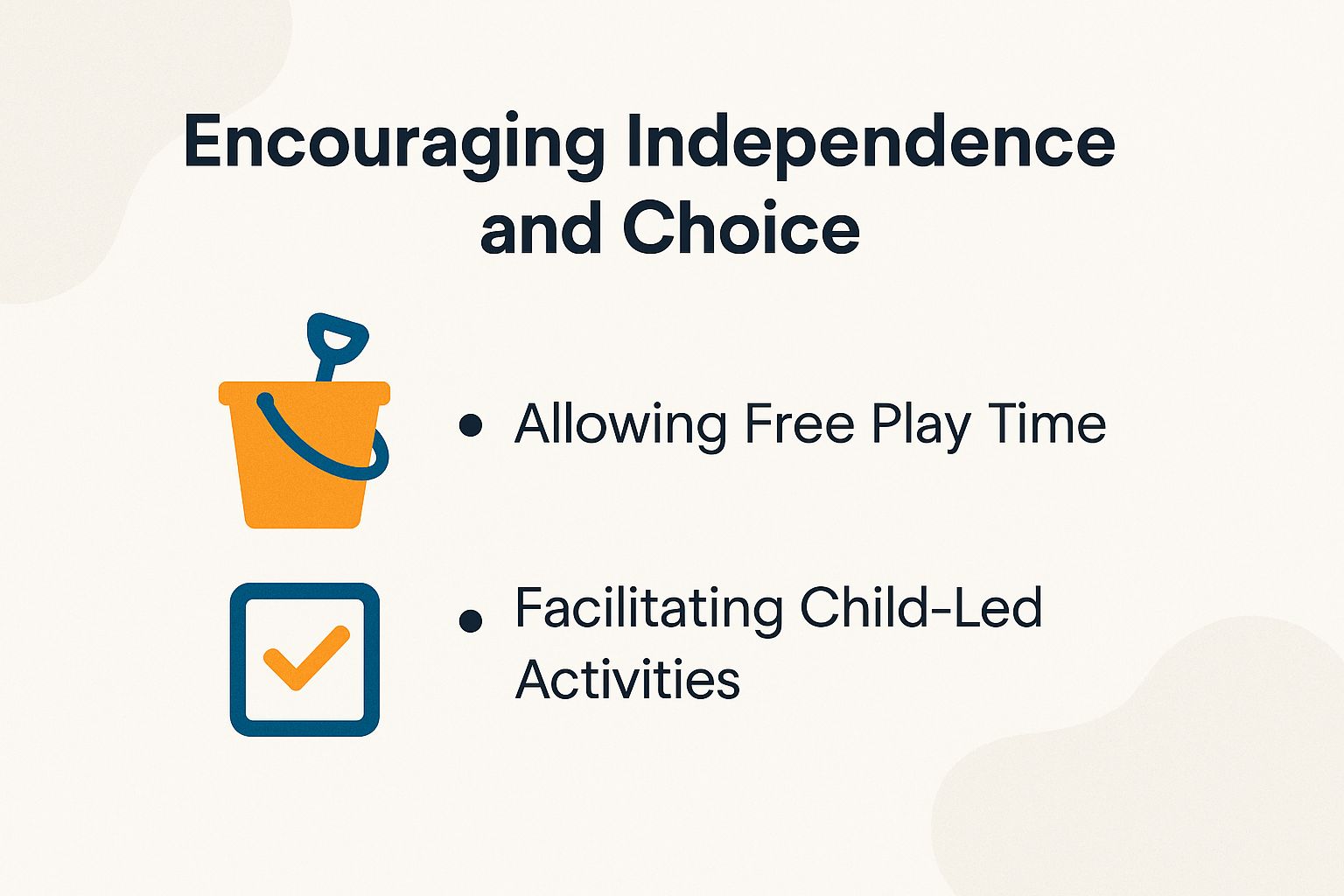 Encouraging Independence and Choice

• Allowing Free Play Time

• Facilitating Child-Led Activities